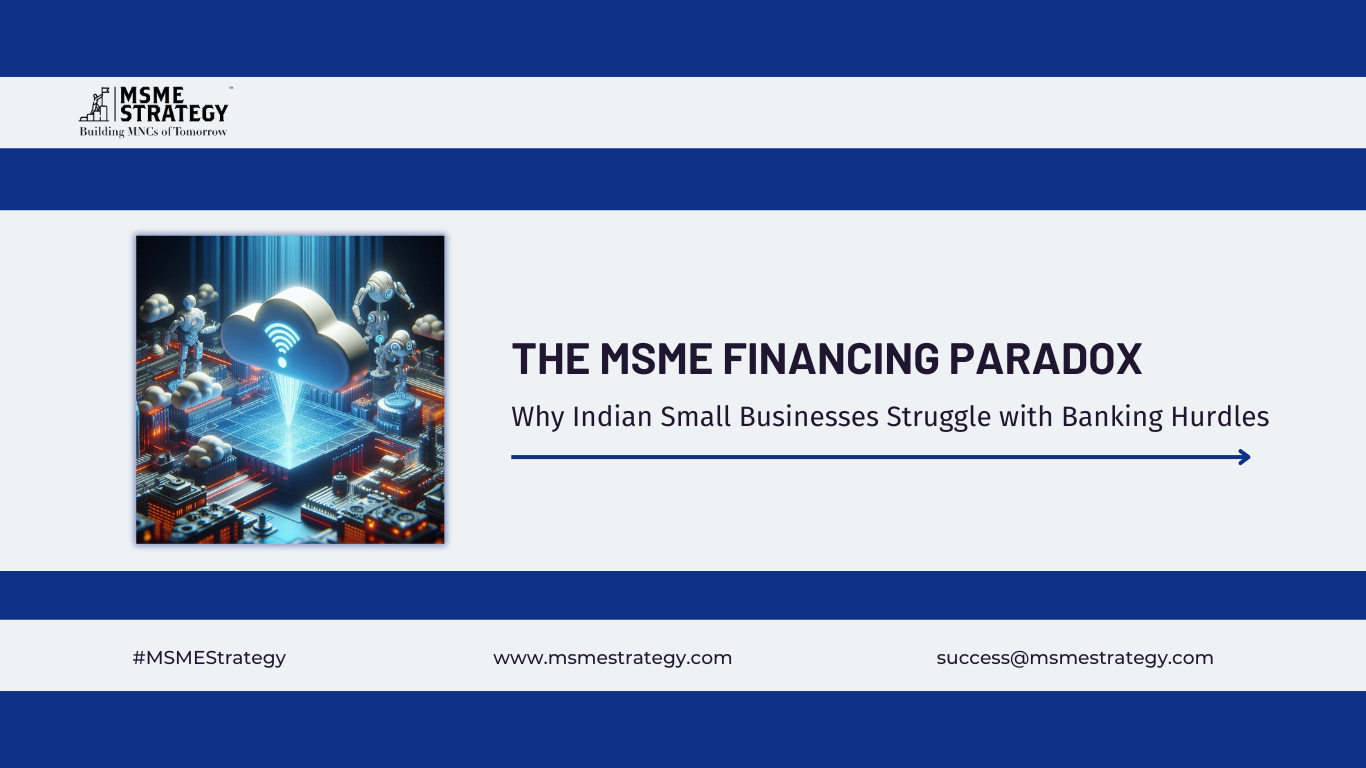 MSME STRATEGY™
Building MNCs of Tomorrow

THE MSME FINANCING PARADOX
Why Indian Small Businesses Struggle with Banking Hurdles

#MSMEStrategy
www.msmestrategy.com
success@msmestrategy.com